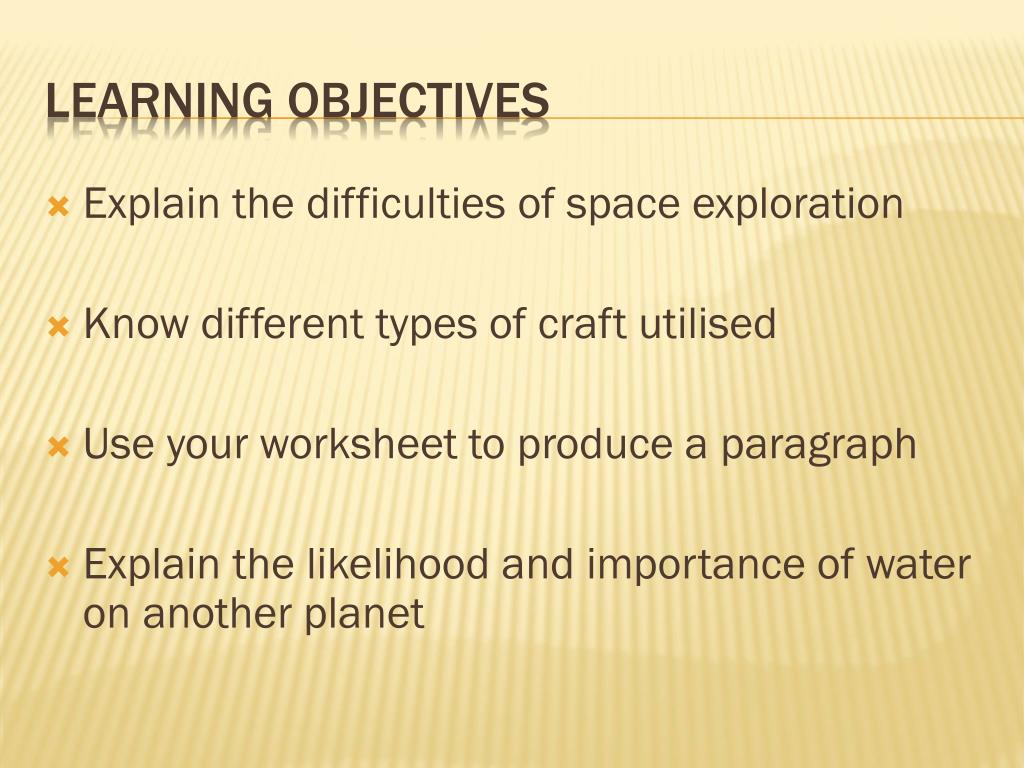 LEARNING OBJECTIVES

Explain the difficulties of space exploration

Know different types of craft utilised

Use your worksheet to produce a paragraph

Explain the likelihood and importance of water on another planet